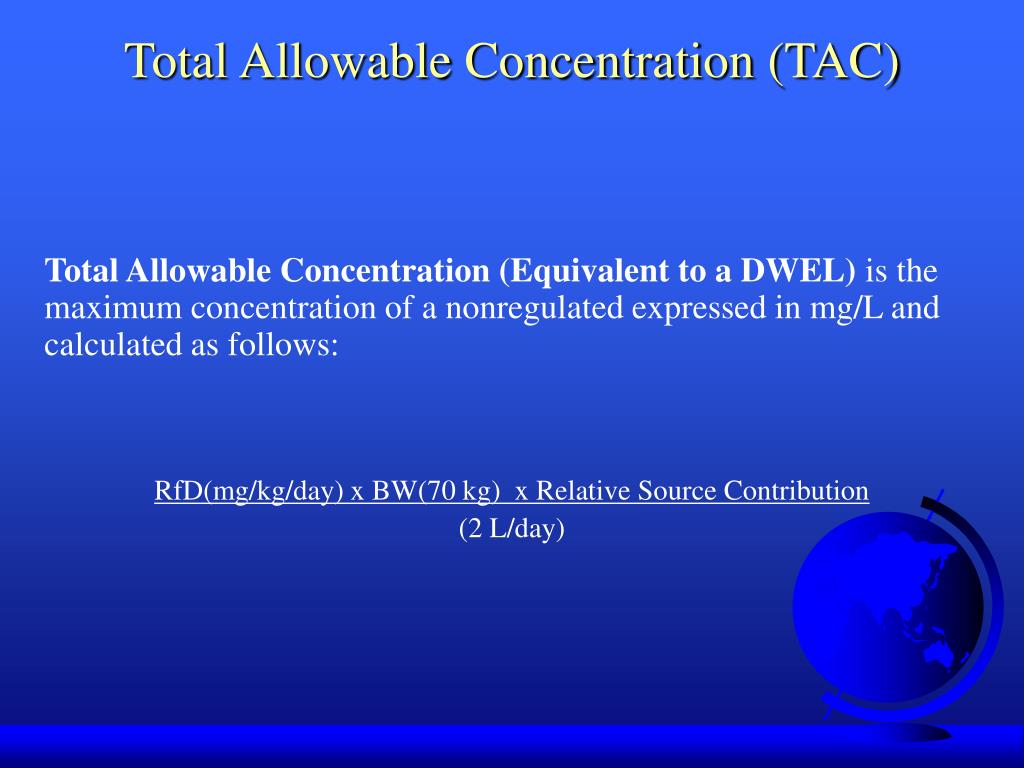 Total Allowable Concentration (TAC)

Total Allowable Concentration (Equivalent to a DWEL) is the maximum concentration of a nonregulated expressed in mg/L and calculated as follows:

RfD(mg/kg/day) x BW(70 kg) x Relative Source Contribution
(2 L/day)